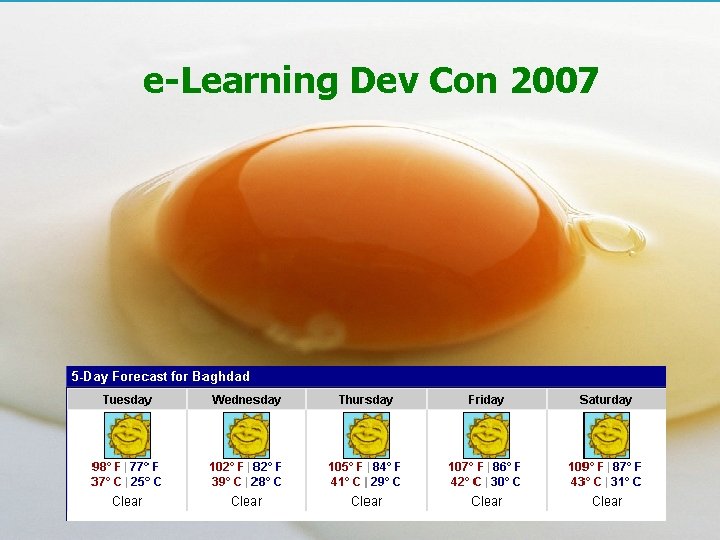 e-Learning Dev Con 2007

5-Day Forecast for Baghdad

| Tuesday | Wednesday | Thursday | Friday | Saturday |
|---|---|---|---|---|
| 98° F \| 77° F | 102° F \| 82° F | 105° F \| 84° F | 107° F \| 86° F | 109° F \| 87° F |
| 37° C \| 25° C | 39° C \| 28° C | 41° C \| 29° C | 42° C \| 30° C | 43° C \| 31° C |
| Clear | Clear | Clear | Clear | Clear |